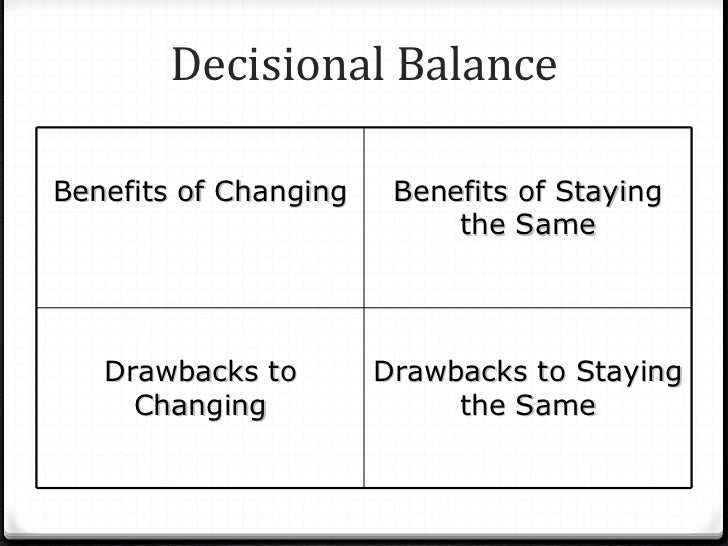 Decisional Balance

| Benefits of Changing | Benefits of Staying the Same |
|---|---|
| Drawbacks to Changing | Drawbacks to Staying the Same |